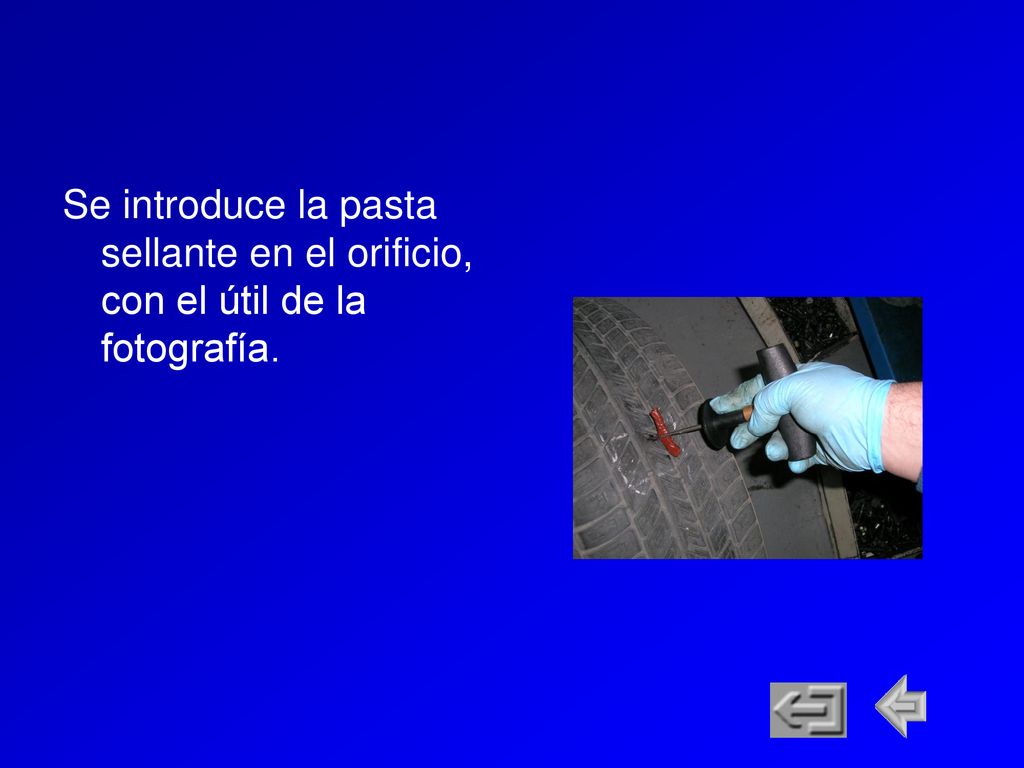 Se introduce la pasta sellante en el orificio, con el útil de la fotografía.